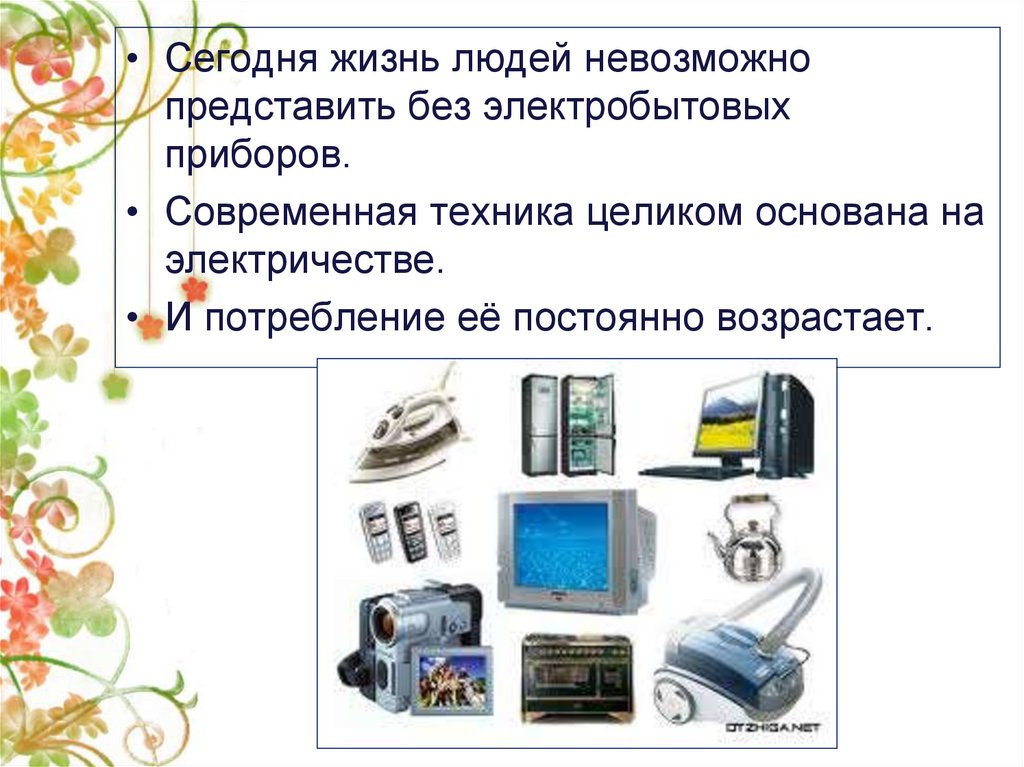 • Сегодня жизнь людей невозможно представить без электробытовых приборов.

• Современная техника целиком основана на электричестве.

• И потребление её постоянно возрастает.

OTZHIGA.NET